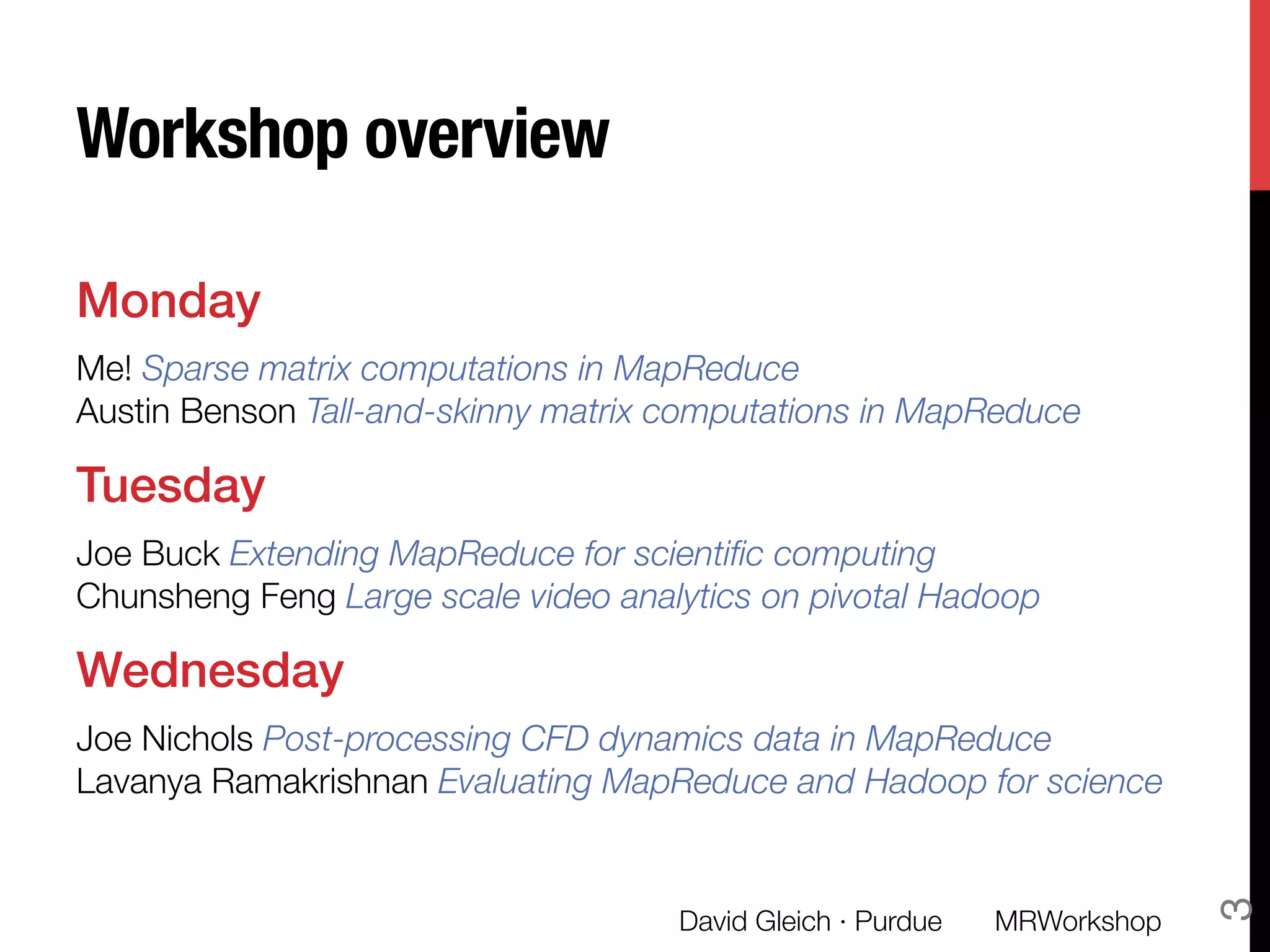 Workshop overview

Monday

Me! Sparse matrix computations in MapReduce
Austin Benson Tall-and-skinny matrix computations in MapReduce

Tuesday

Joe Buck Extending MapReduce for scientific computing
Chunsheng Feng Large scale video analytics on pivotal Hadoop

Wednesday

Joe Nichols Post-processing CFD dynamics data in MapReduce
Lavanya Ramakrishnan Evaluating MapReduce and Hadoop for science

David Gleich · Purdue MRWorkshop 3